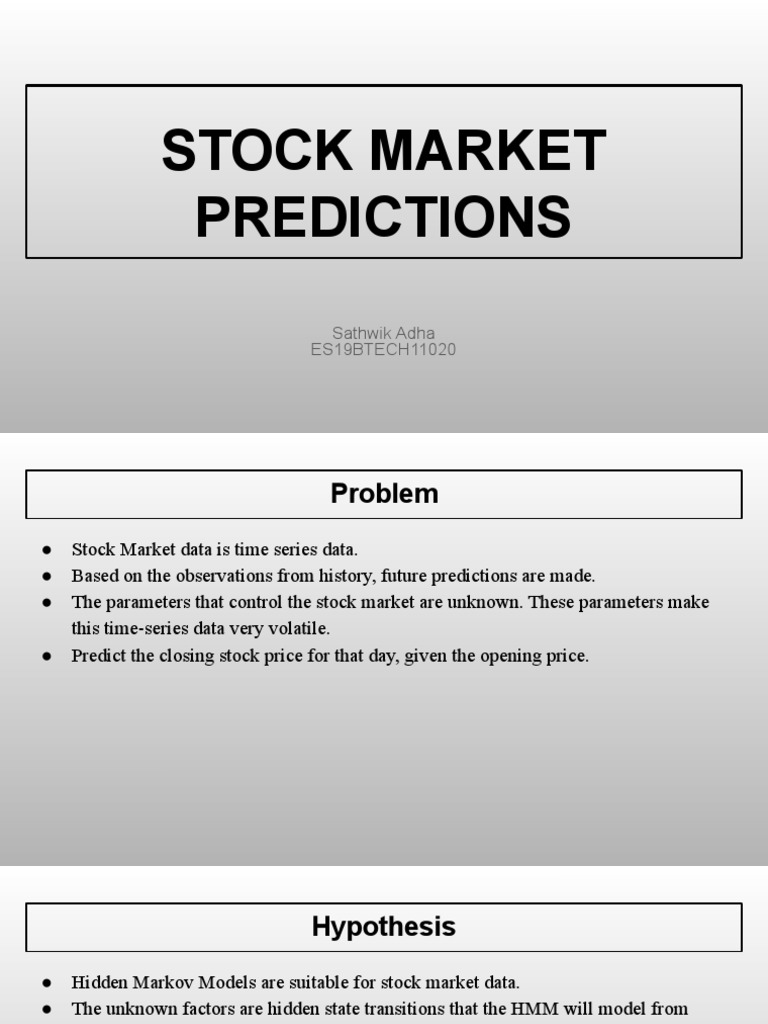 STOCK MARKET PREDICTIONS

Sathwik Adha
ES19BTECH11020

Problem

● Stock Market data is time series data.
● Based on the observations from history, future predictions are made.
● The parameters that control the stock market are unknown. These parameters make this time-series data very volatile.
● Predict the closing stock price for that day, given the opening price.

Hypothesis

● Hidden Markov Models are suitable for stock market data.
● The unknown factors are hidden state transitions that the HMM will model from